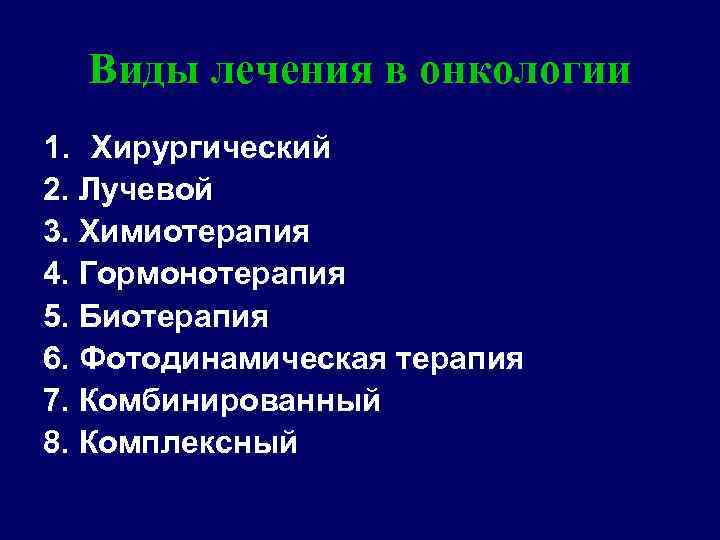 Виды лечения в онкологии

1. Хирургический
2. Лучевой
3. Химиотерапия
4. Гормонотерапия
5. Биотерапия
6. Фотодинамическая терапия
7. Комбинированный
8. Комплексный